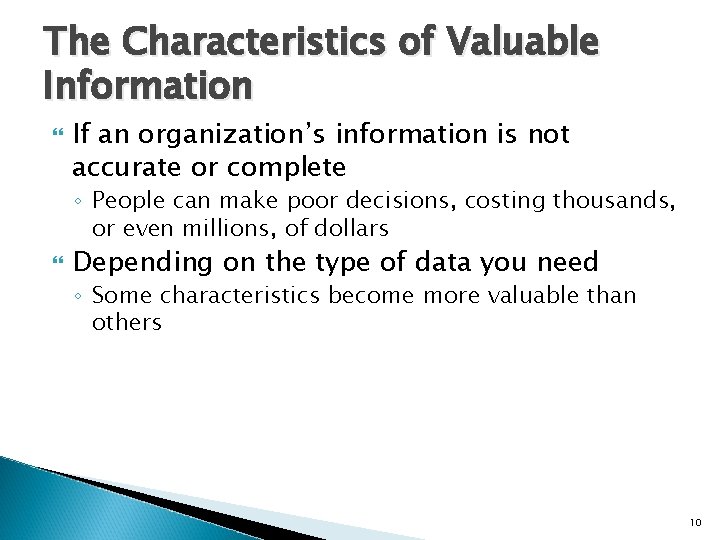 The Characteristics of Valuable Information

If an organization's information is not accurate or complete

◦ People can make poor decisions, costing thousands, or even millions, of dollars

Depending on the type of data you need

◦ Some characteristics become more valuable than others

10